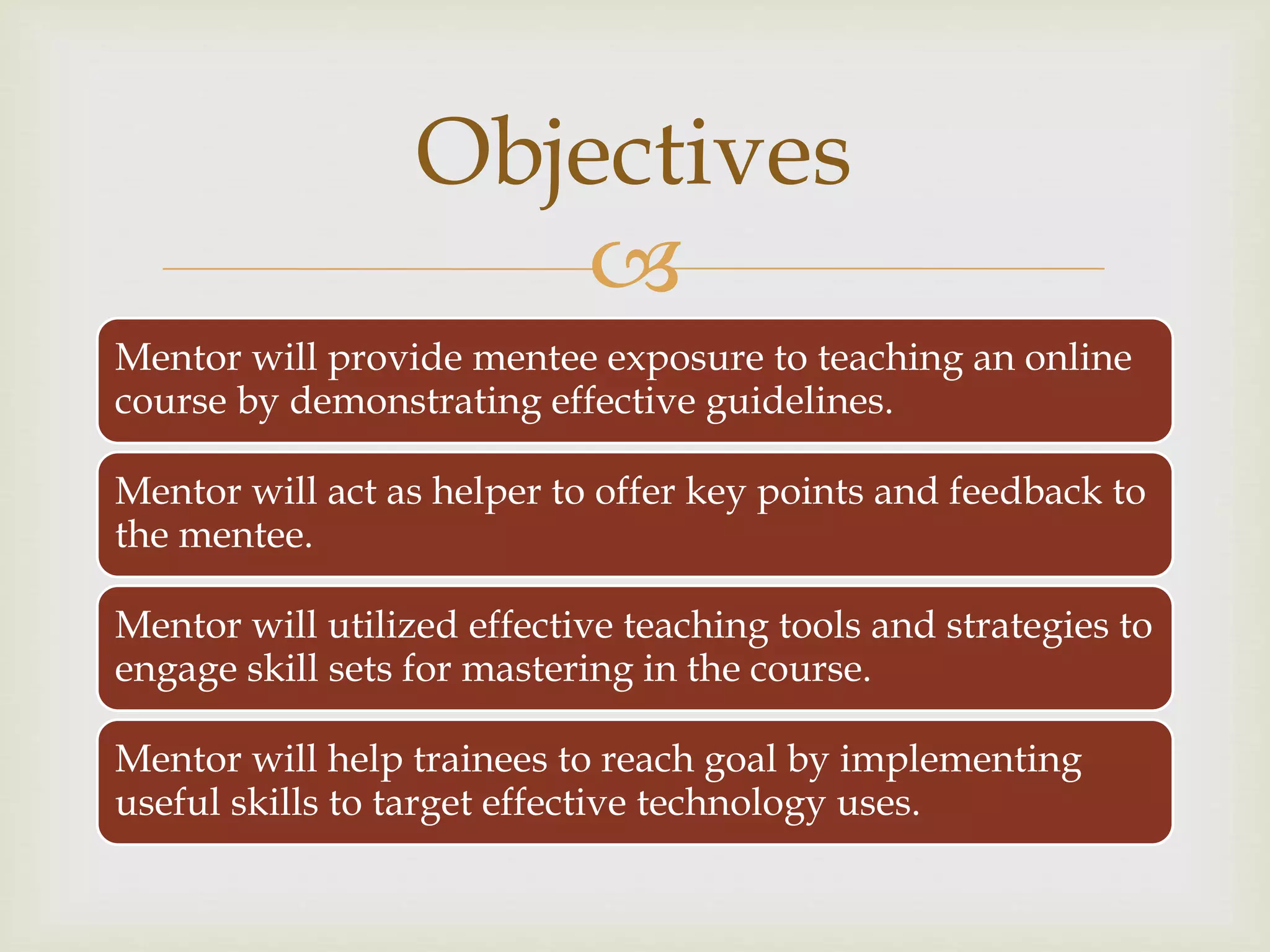 Objectives

Mentor will provide mentee exposure to teaching an online course by demonstrating effective guidelines.

Mentor will act as helper to offer key points and feedback to the mentee.

Mentor will utilized effective teaching tools and strategies to engage skill sets for mastering in the course.

Mentor will help trainees to reach goal by implementing useful skills to target effective technology uses.